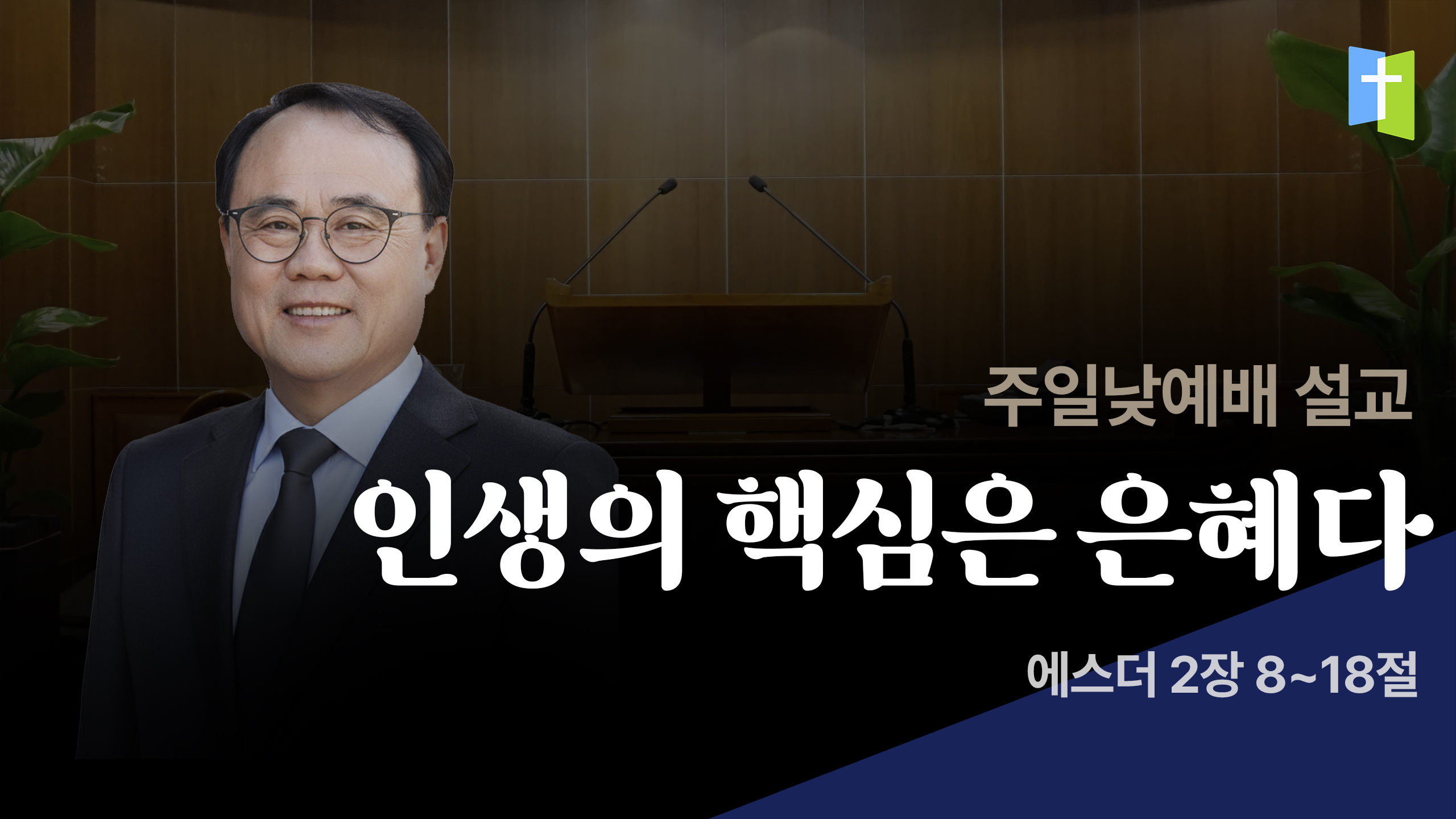 주일낮예배 설교

인생의 핵심은 은혜다

에스더 2장 8~18절